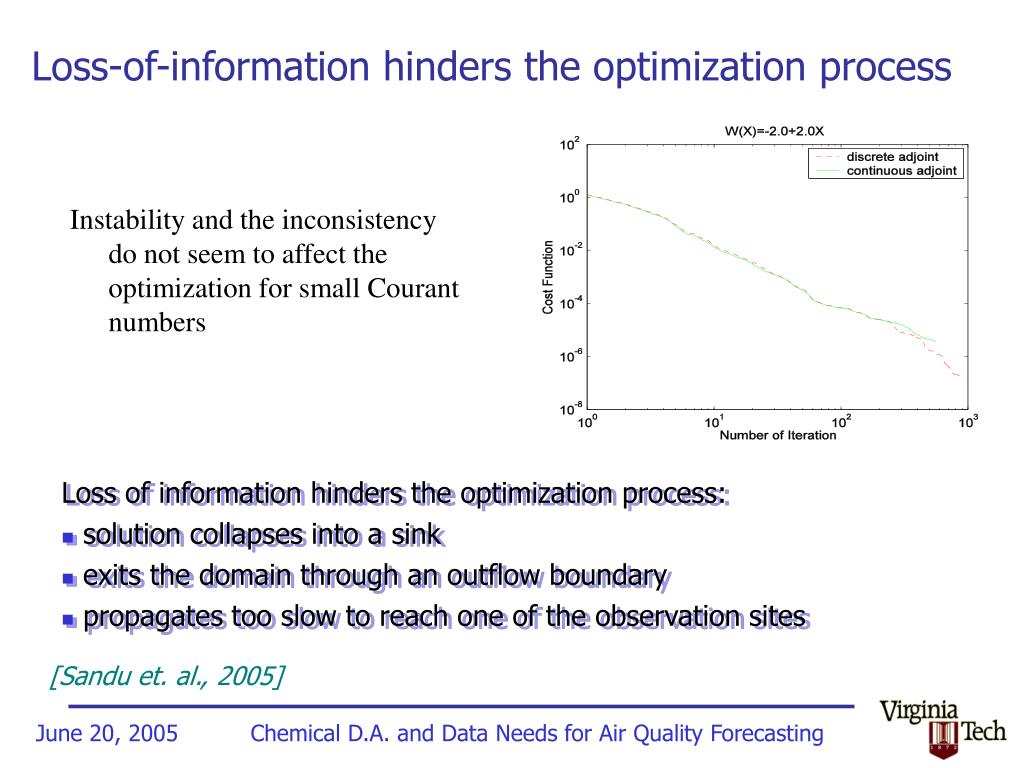 Loss-of-information hinders the optimization process

Instability and the inconsistency do not seem to affect the optimization for small Courant numbers

W(X)=-2.0+2.0X

discrete adjoint
continuous adjoint

Cost Function

$10^{2}$
$10^{0}$
$10^{-2}$
$10^{-4}$
$10^{-6}$
$10^{-8}$

$10^{0}$ $10^{1}$ $10^{2}$ $10^{3}$

Number of Iteration

Loss of information hinders the optimization process:
solution collapses into a sink
exits the domain through an outflow boundary
propagates too slow to reach one of the observation sites

[Sandu et. al., 2005]

June 20, 2005 Chemical D.A. and Data Needs for Air Quality Forecasting

Virginia Tech